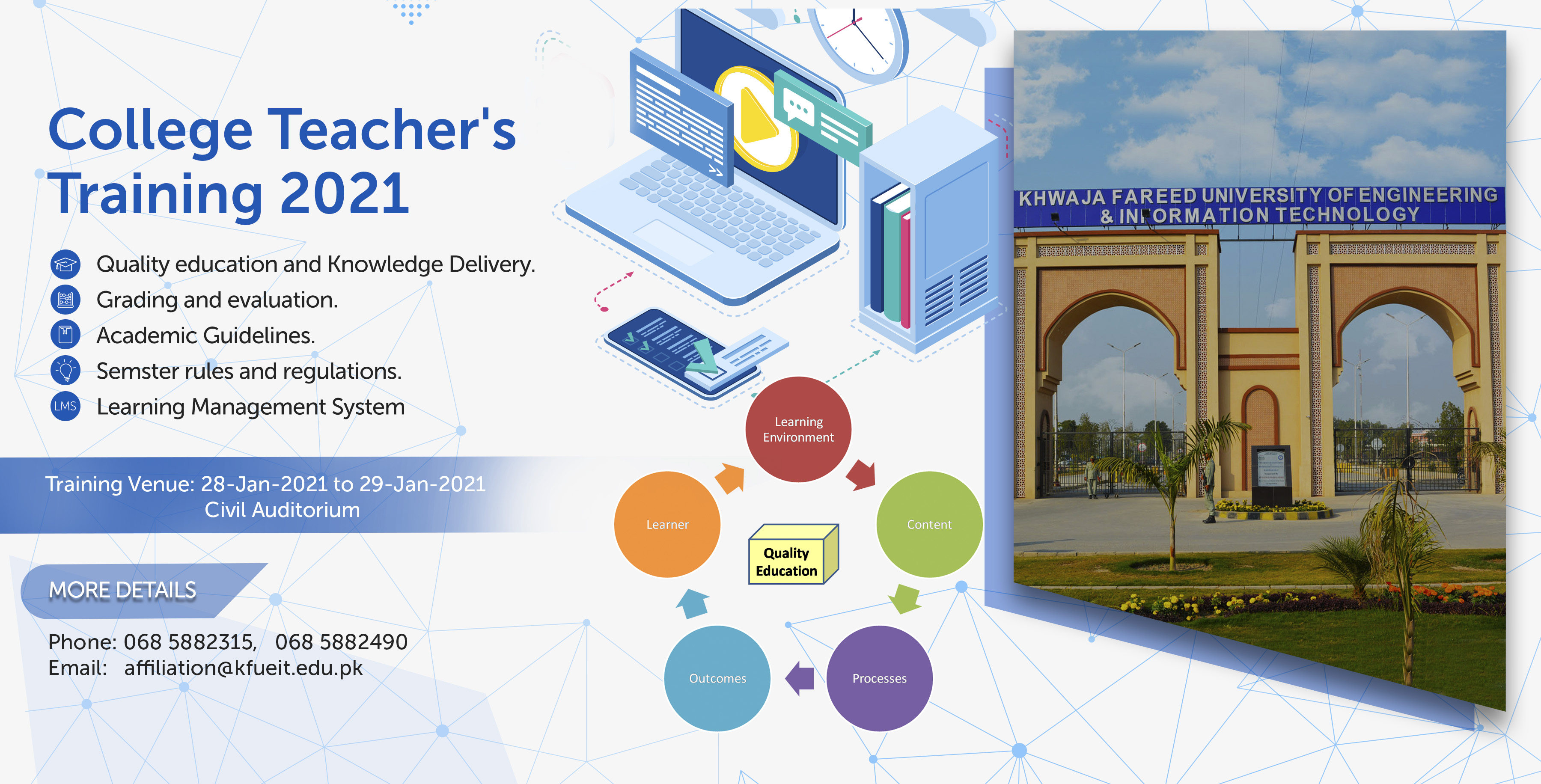 College Teacher's Training 2021

Quality education and Knowledge Delivery.
Grading and evaluation.
Academic Guidelines.
Semster rules and regulations.
LMS Learning Management System

Training Venue: 28-Jan-2021 to 29-Jan-2021
Civil Auditorium

MORE DETAILS

Phone: 068 5882315, 068 5882490
Email: affiliation@kfueit.edu.pk

Learning Environment
Content
Processes
Outcomes
Learner
Quality Education

KHWAJA FAREED UNIVERSITY OF ENGINEERING & INFORMATION TECHNOLOGY